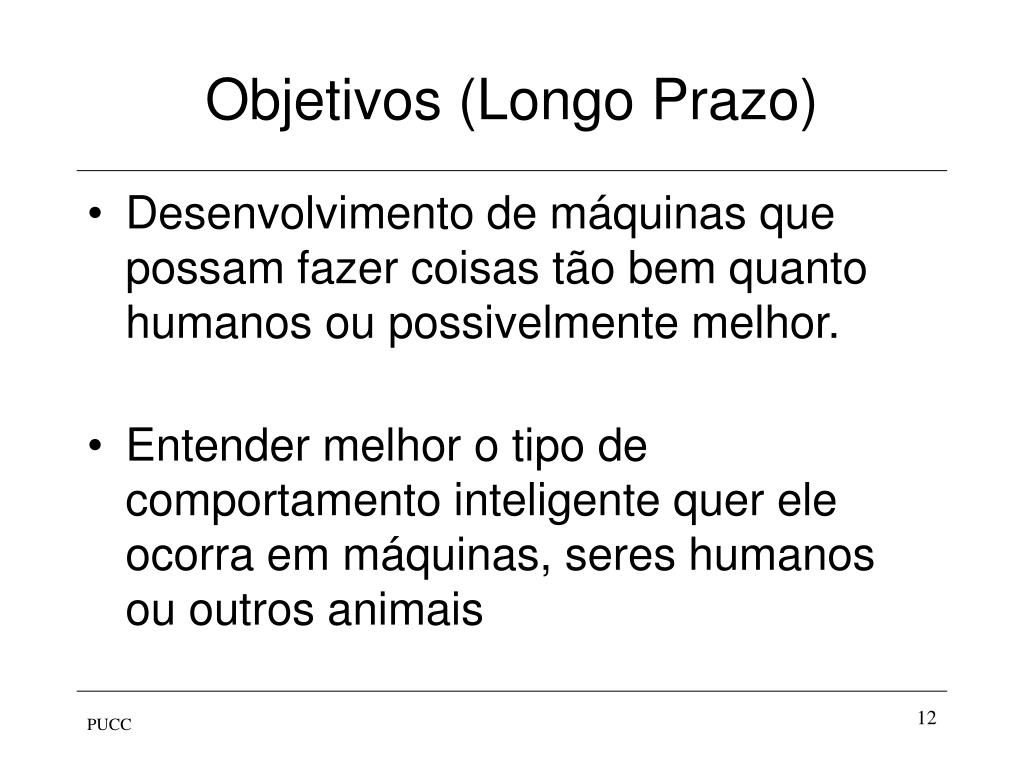 Objetivos (Longo Prazo)

• Desenvolvimento de máquinas que possam fazer coisas tão bem quanto humanos ou possivelmente melhor.

• Entender melhor o tipo de comportamento inteligente quer ele ocorra em máquinas, seres humanos ou outros animais

PUCC

12